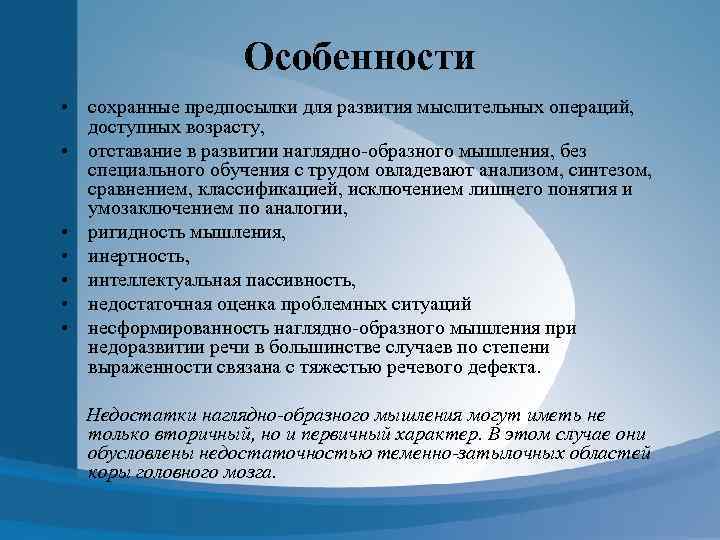 Особенности

• сохранные предпосылки для развития мыслительных операций, доступных возрасту,
• отставание в развитии наглядно-образного мышления, без специального обучения с трудом овладевают анализом, синтезом, сравнением, классификацией, исключением лишнего понятия и умозаключением по аналогии,
• ригидность мышления,
• инертность,
• интеллектуальная пассивность,
• недостаточная оценка проблемных ситуаций
• несформированность наглядно-образного мышления при недоразвитии речи в большинстве случаев по степени выраженности связана с тяжестью речевого дефекта.

Недостатки наглядно-образного мышления могут иметь не только вторичный, но и первичный характер. В этом случае они обусловлены недостаточностью теменно-затылочных областей коры головного мозга.